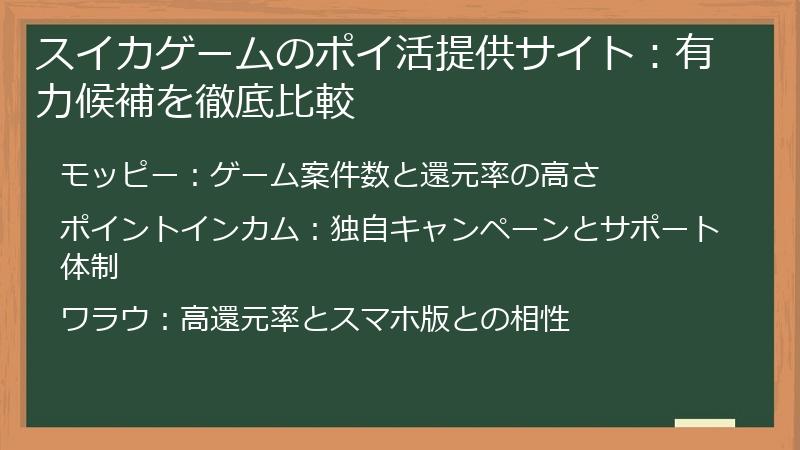 スイカゲームのポイ活提供サイト：有力候補を徹底比較

モッピー：ゲーム案件数と還元率の高さ

ポイントインカム：独自キャンペーンとサポート体制

ワラウ：高還元率とスマホ版との相性